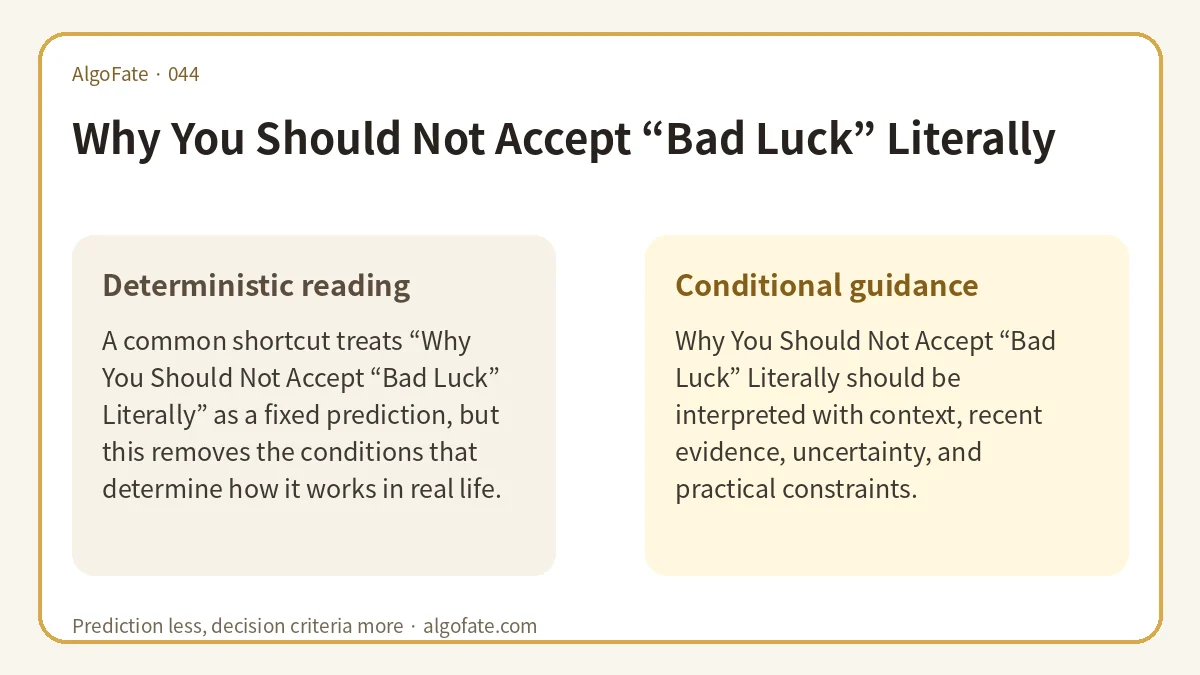 AlgoFate · 044

Why You Should Not Accept “Bad Luck” Literally

Deterministic reading

A common shortcut treats “Why You Should Not Accept “Bad Luck” Literally” as a fixed prediction, but this removes the conditions that determine how it works in real life.

Conditional guidance

Why You Should Not Accept “Bad Luck” Literally should be interpreted with context, recent evidence, uncertainty, and practical constraints.

Prediction less, decision criteria more · algofate.com